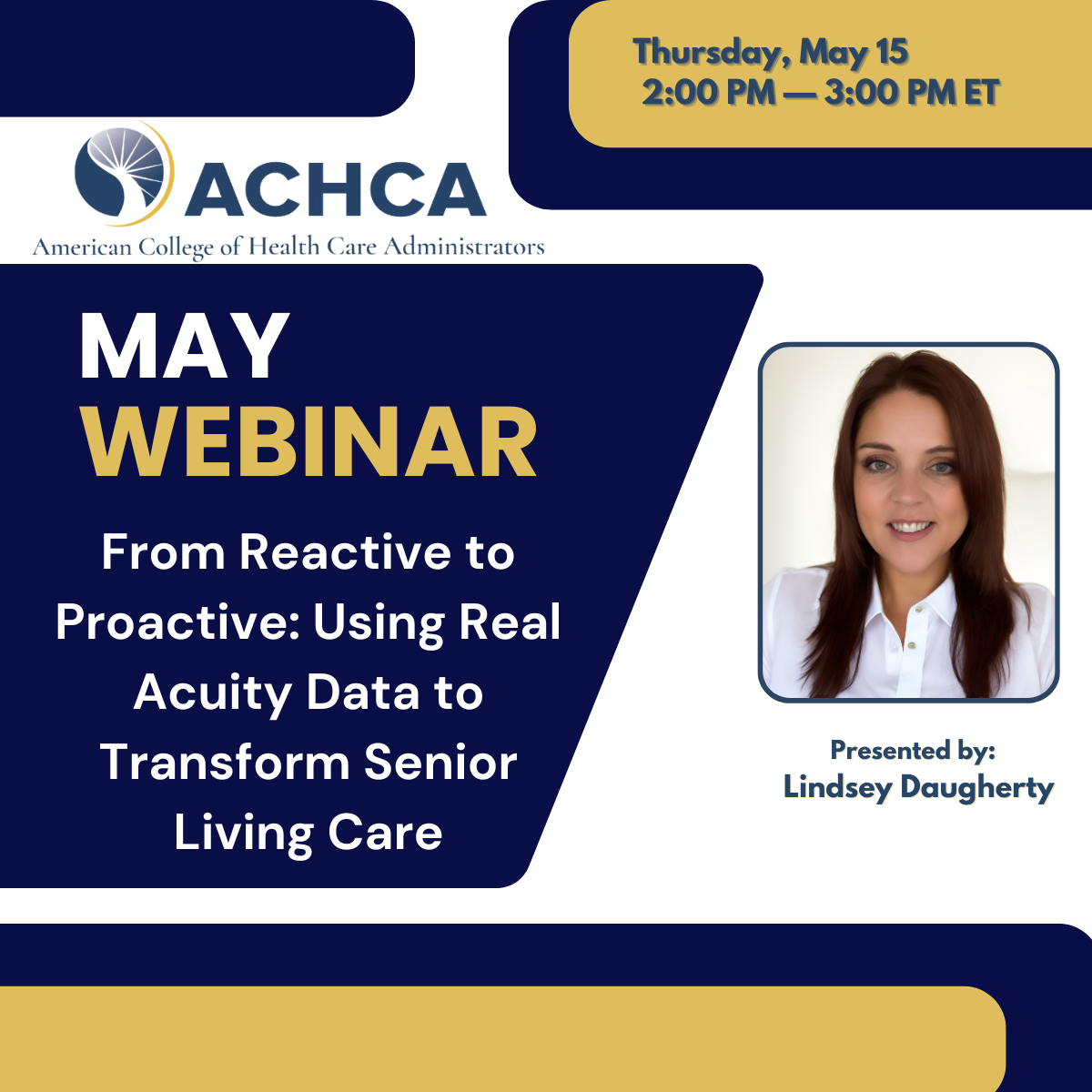 Thursday, May 15
2:00 PM — 3:00 PM ET

ACHCA
American College of Health Care Administrators

MAY
WEBINAR

From Reactive to Proactive: Using Real Acuity Data to Transform Senior Living Care

Presented by:
Lindsey Daugherty